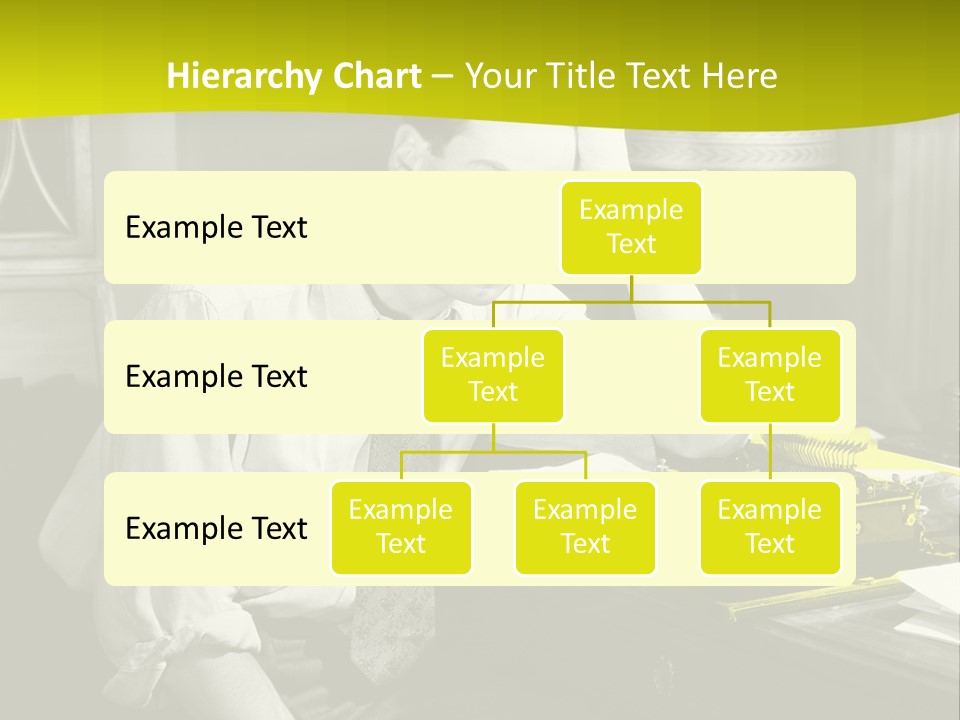 Hierarchy Chart – Your Title Text Here

Example Text

Example Text

Example Text

Example Text

Example Text

Example Text

Example Text

Example Text

Example Text